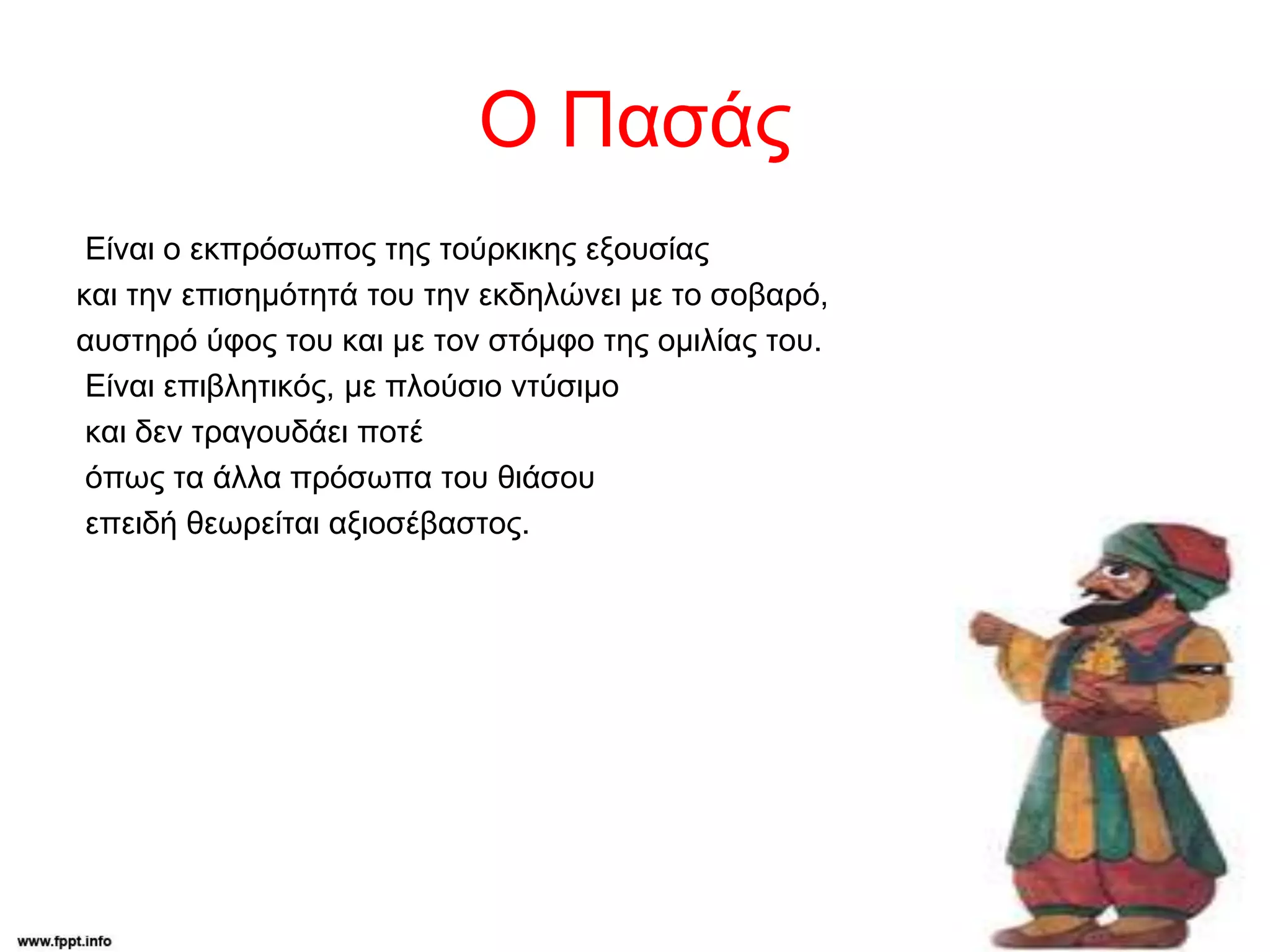 Ο Πασάς

Είναι ο εκπρόσωπος της τούρκικης εξουσίας και την επισημότητά του την εκδηλώνει με το σοβαρό, αυστηρό ύφος του και με τον στόμφο της ομιλίας του.
Είναι επιβλητικός, με πλούσιο ντύσιμο
και δεν τραγουδάει ποτέ
όπως τα άλλα πρόσωπα του θιάσου
επειδή θεωρείται αξιοσέβαστος.

www.fppt.info